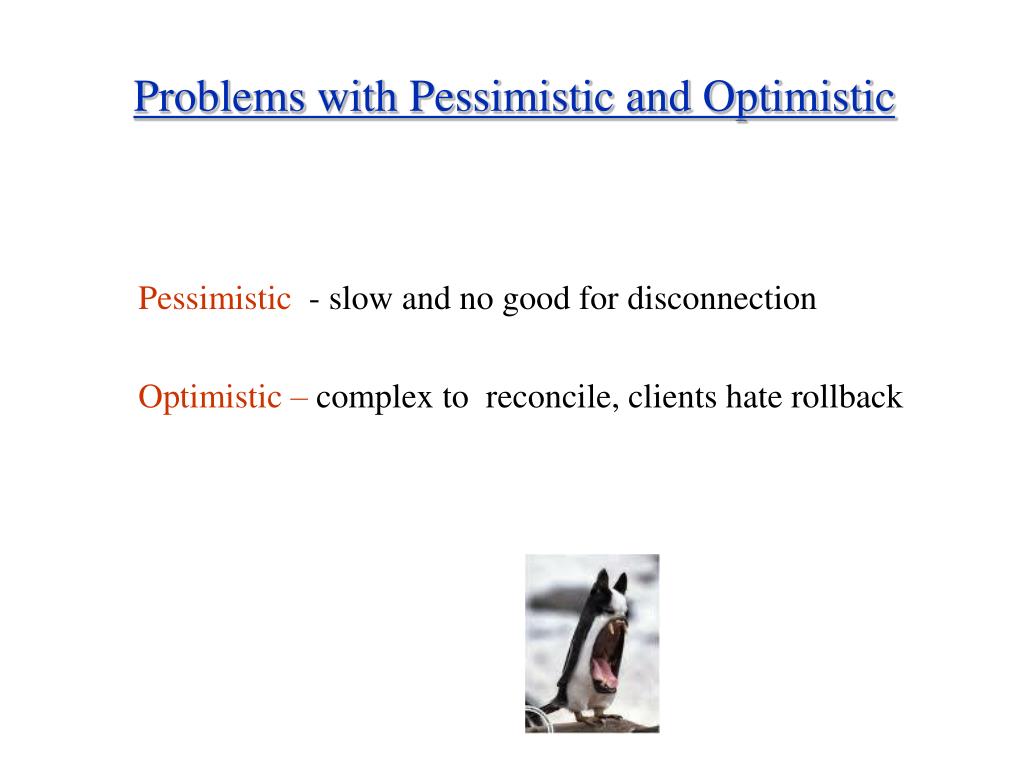 Problems with Pessimistic and Optimistic

Pessimistic - slow and no good for disconnection

Optimistic – complex to reconcile, clients hate rollback